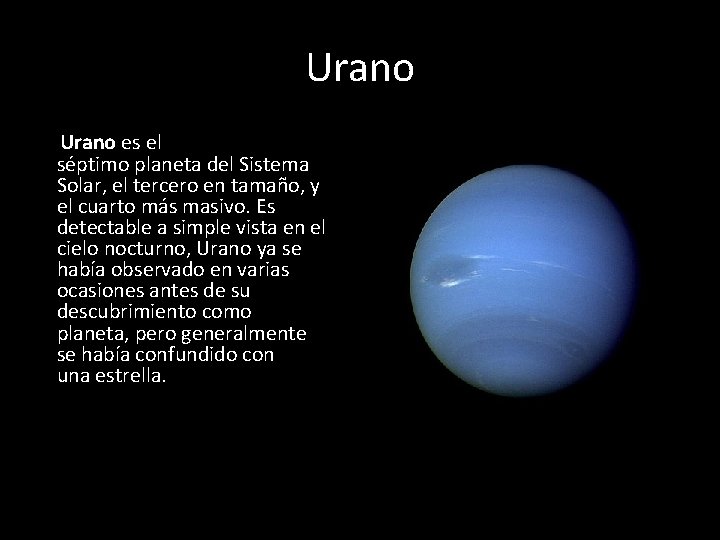 Urano

Urano es el séptimo planeta del Sistema Solar, el tercero en tamaño, y el cuarto más masivo. Es detectable a simple vista en el cielo nocturno, Urano ya se había observado en varias ocasiones antes de su descubrimiento como planeta, pero generalmente se había confundido con una estrella.